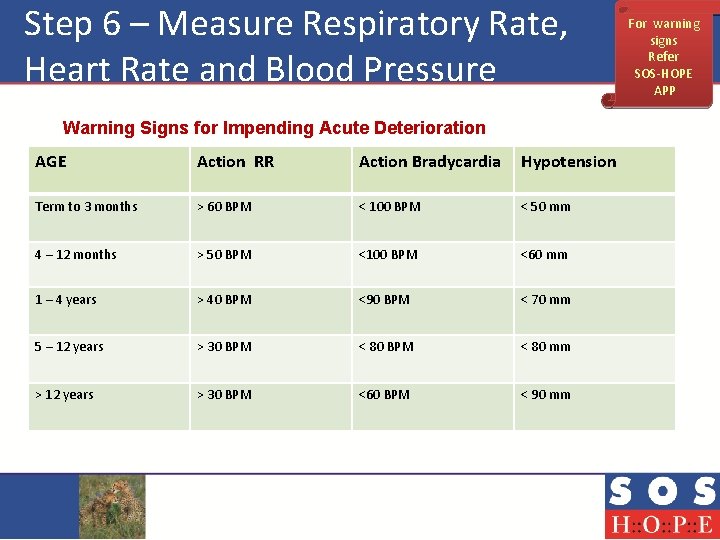 Step 6 – Measure Respiratory Rate, Heart Rate and Blood Pressure

For warning signs Refer SOS-HOPE APP

Warning Signs for Impending Acute Deterioration

| AGE | Action RR | Action Bradycardia | Hypotension |
|---|---|---|---|
| Term to 3 months | > 60 BPM | < 100 BPM | < 50 mm |
| 4 – 12 months | > 50 BPM | <100 BPM | <60 mm |
| 1 – 4 years | > 40 BPM | <90 BPM | < 70 mm |
| 5 – 12 years | > 30 BPM | < 80 BPM | < 80 mm |
| > 12 years | > 30 BPM | <60 BPM | < 90 mm |

SOS
H::O::P::E